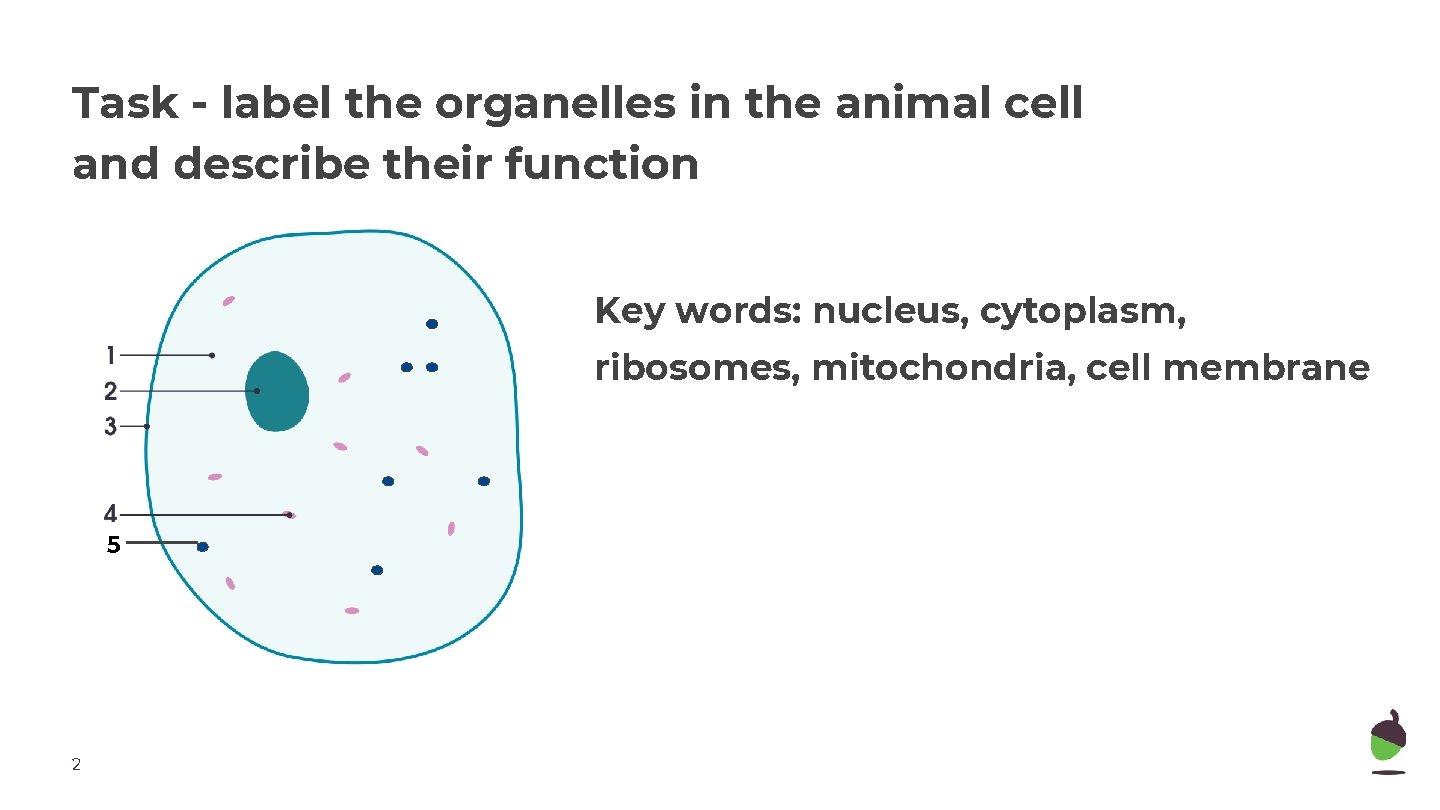 Task - label the organelles in the animal cell and describe their function

1
2
3
4
5

Key words: nucleus, cytoplasm, ribosomes, mitochondria, cell membrane

2